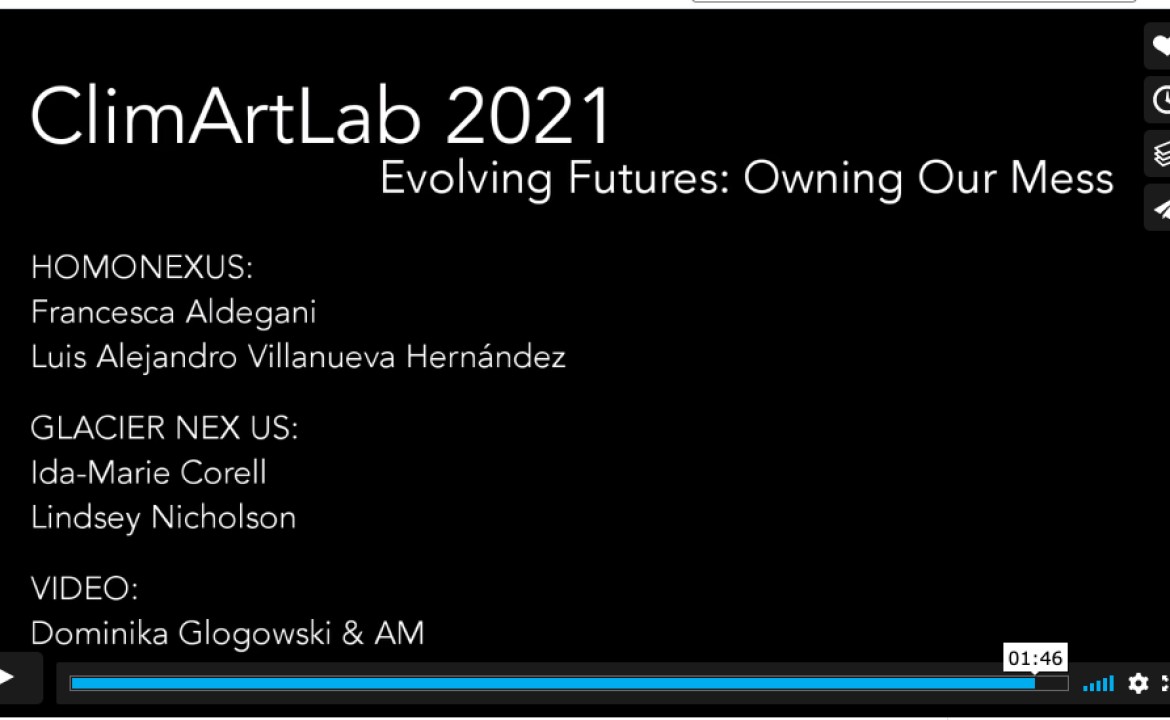 ClimArtLab 2021
Evolving Futures: Owning Our Mess

HOMONEXUS:
Francesca Aldegani
Luis Alejandro Villanueva Hernández

GLACIER NEX US:
Ida-Marie Corell
Lindsey Nicholson

VIDEO:
Dominika Glogowski & AM

01:46